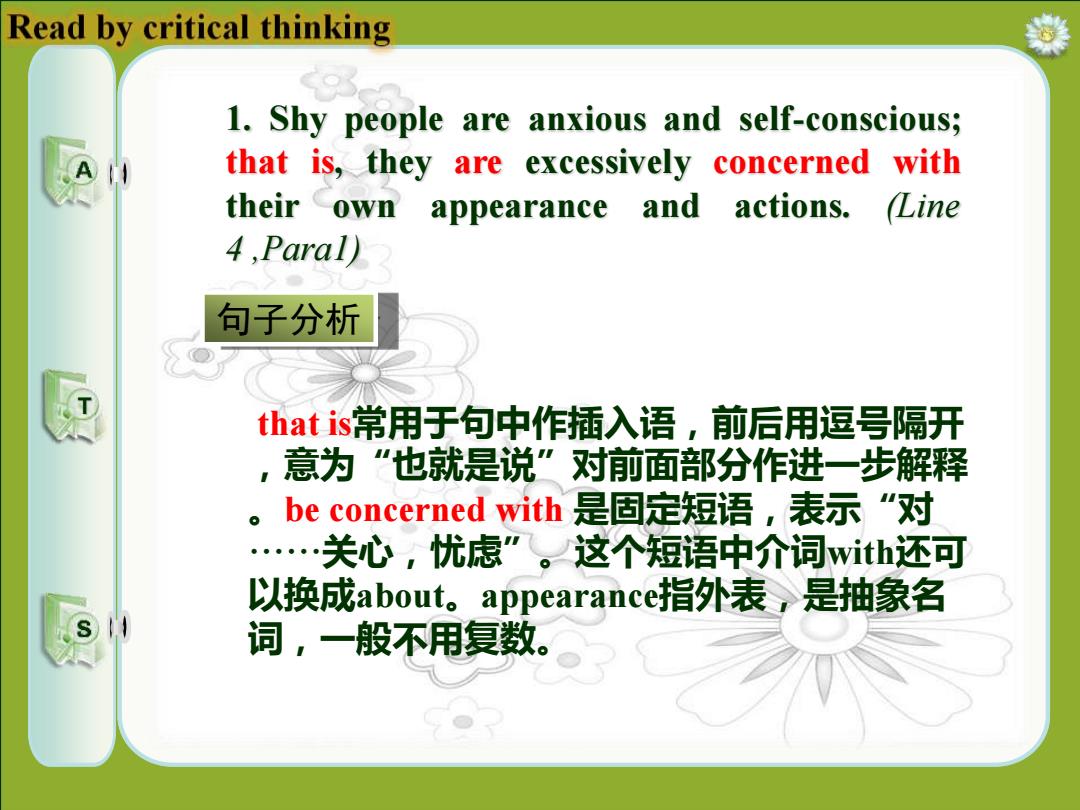 Read by critical thinking

A

T

S

1. Shy people are anxious and self-conscious; that is, they are excessively concerned with their own appearance and actions. (Line 4 ,Para1)

句子分析

that is常用于句中作插入语，前后用逗号隔开，意为“也就是说”对前面部分作进一步解释。be concerned with 是固定短语，表示“对……关心，忧虑”。这个短语中介词with还可以换成about。appearance指外表，是抽象名词，一般不用复数。